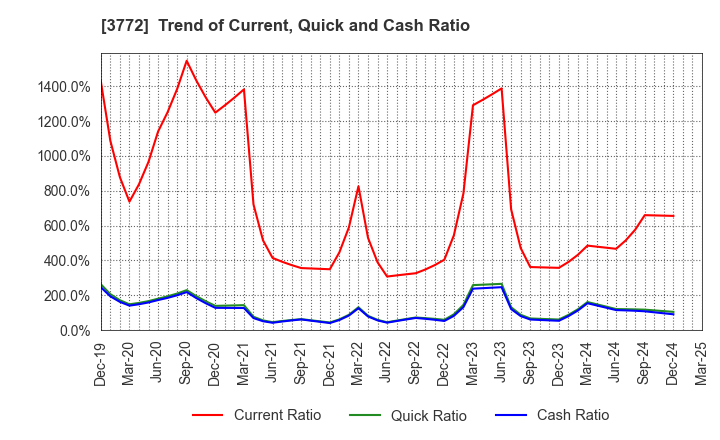 [3772]  Trend of Current, Quick and Cash Ratio

1400.0%
1200.0%
1000.0%
800.0%
600.0%
400.0%
200.0%
0.0%

Dec-19
Mar-20
Jun-20
Sep-20
Dec-20
Mar-21
Jun-21
Sep-21
Dec-21
Mar-22
Jun-22
Sep-22
Dec-22
Mar-23
Jun-23
Sep-23
Dec-23
Mar-24
Jun-24
Sep-24
Dec-24
Mar-25

Current Ratio
Quick Ratio
Cash Ratio